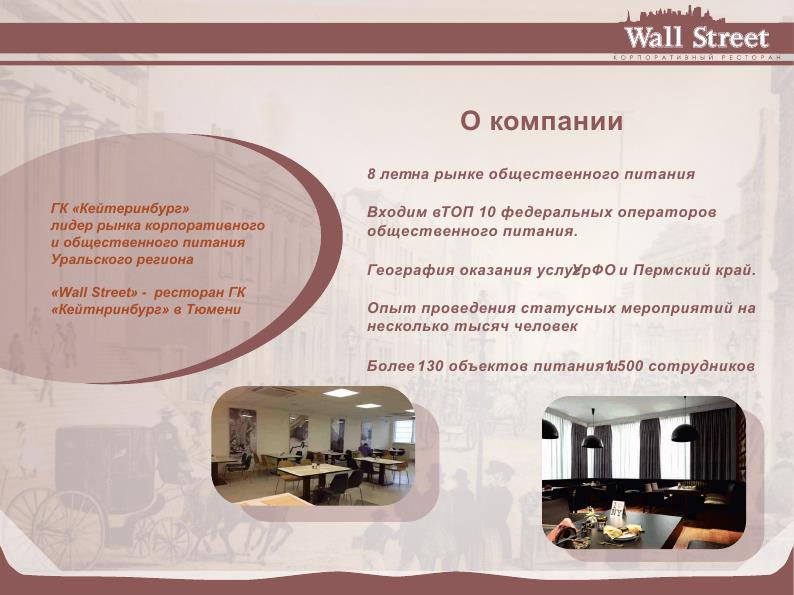 Wall Street
КОРПОРАТИВНЫЙ РЕСТОРАН

О компании

ГК «Кейтеринбург» лидер рынка корпоративного и общественного питания Уральского региона

«Wall Street» - ресторан ГК «Кейтнринбург» в Тюмени

8 летна рынке общественного питания

Входим вТОП 10 федеральных операторов общественного питания.

География оказания услугУрФО и Пермский край.

Опыт проведения статусных мероприятий на несколько тысяч человек

Более 130 объектов питания и1500 сотрудников